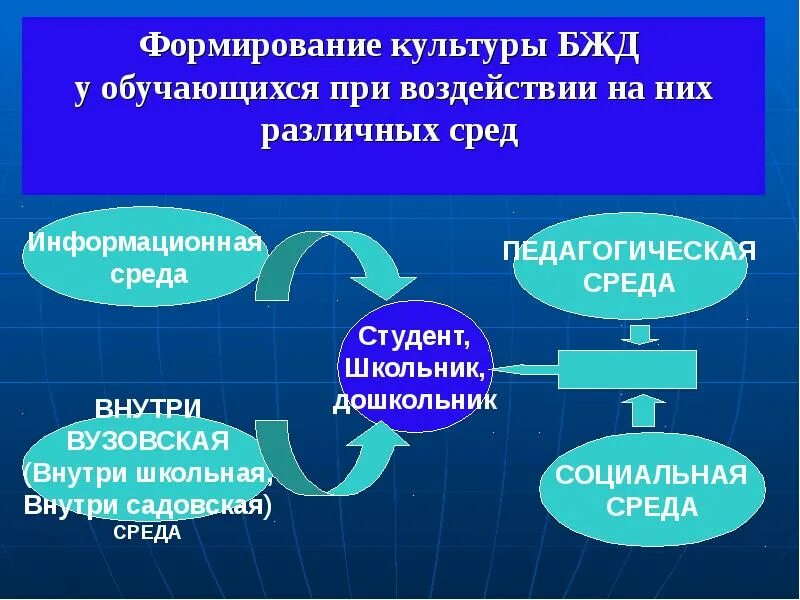 Формирование культуры БЖД у обучающихся при воздействии на них различных сред

Информационная среда

ПЕДАГОГИЧЕСКАЯ СРЕДА

Студент, Школьник, дошкольник

ВНУТРИ ВУЗОВСКАЯ (Внутри школьная, Внутри садовская) СРЕДА

СОЦИАЛЬНАЯ СРЕДА